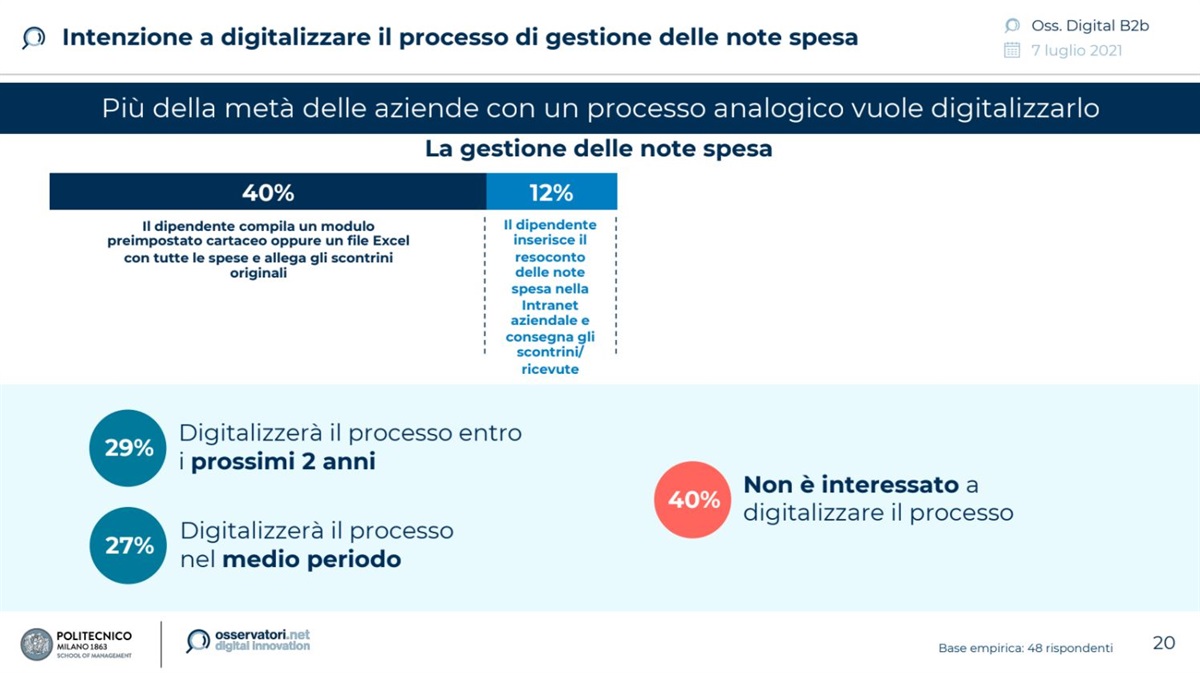 Intenzione a digitalizzare il processo di gestione delle note spesa

Oss. Digital B2b
7 luglio 2021

Più della metà delle aziende con un processo analogico vuole digitalizzarlo

La gestione delle note spesa

40%

Il dipendente compila un modulo preimpostato cartaceo oppure un file Excel con tutte le spese e allega gli scontrini originali

12%

Il dipendente inserisce il resoconto delle note spesa nella Intranet aziendale e consegna gli scontrini/ ricevute

29% Digitalizzerà il processo entro i prossimi 2 anni

27% Digitalizzerà il processo nel medio periodo

40% Non è interessato a digitalizzare il processo

POLITECNICO MILANO 1863 SCHOOL OF MANAGEMENT

osservatori.net digital innovation

Base empirica: 48 rispondenti

20